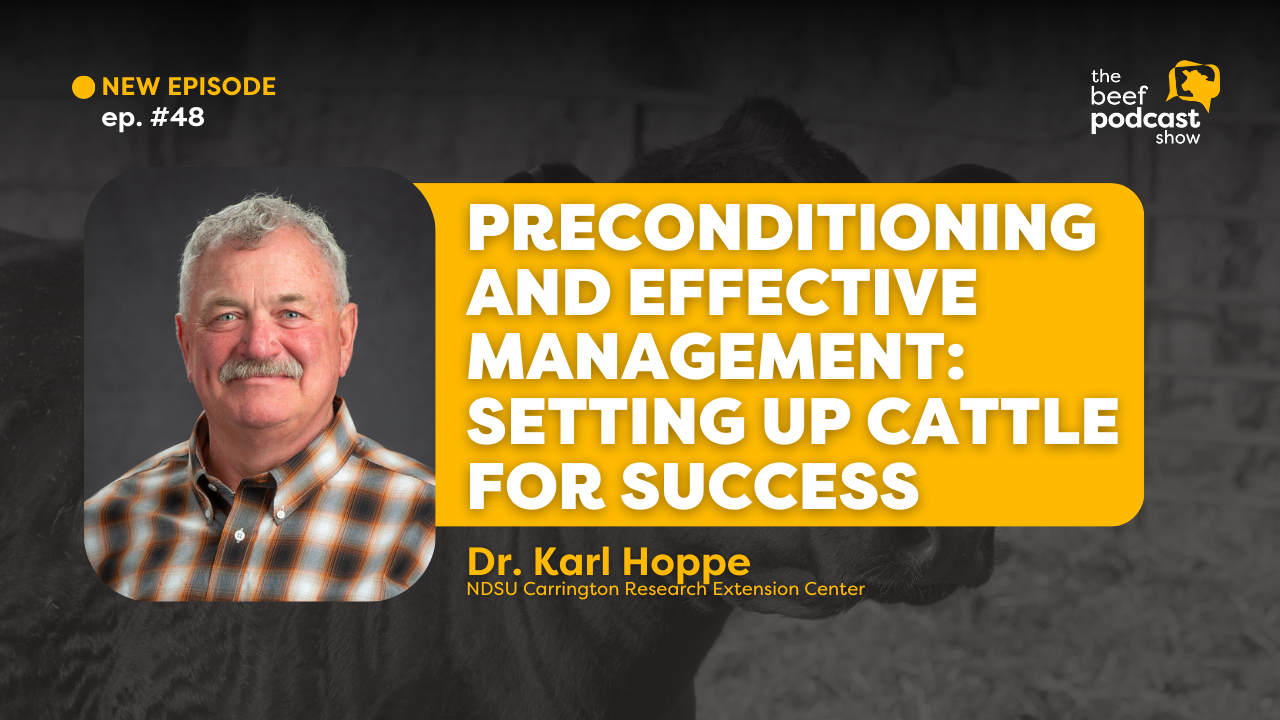 NEW EPISODE
ep. #48

the beef podcast show

PRECONDITIONING AND EFFECTIVE MANAGEMENT: SETTING UP CATTLE FOR SUCCESS

Dr. Karl Hoppe
NDSU Carrington Research Extension Center